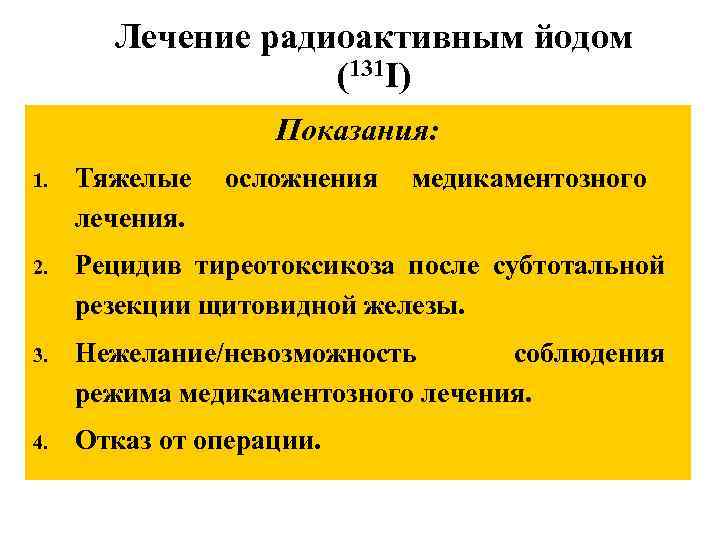 Лечение радиоактивным йодом ($^{131}I$)

Показания:

1. Тяжелые осложнения медикаментозного лечения.
2. Рецидив тиреотоксикоза после субтотальной резекции щитовидной железы.
3. Нежелание/невозможность соблюдения режима медикаментозного лечения.
4. Отказ от операции.